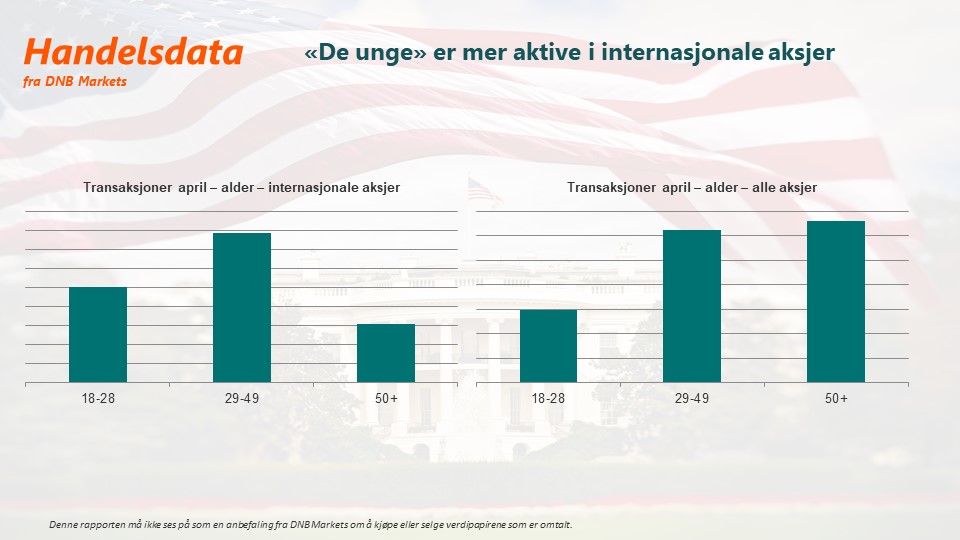 Handelsdata
fra DNB Markets

«De unge» er mer aktive i internasjonale aksjer

Transaksjoner april – alder – internasjonale aksjer

18-28
29-49
50+

Transaksjoner april – alder – alle aksjer

18-28
29-49
50+

Denne rapporten må ikke ses på som en anbefaling fra DNB Markets om å kjøpe eller selge verdipapirene som er omtalt.